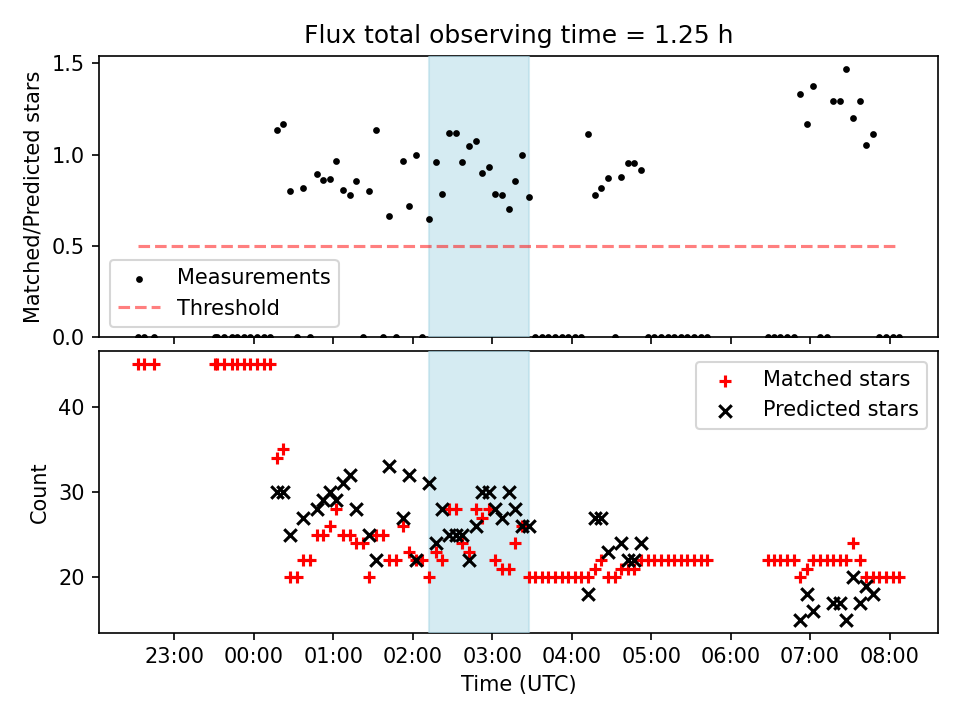 Flux total observing time = 1.25 h

Matched/Predicted stars

1.5
1.0
0.5
0.0

Measurements
Threshold

Count

40
30
20

Matched stars
Predicted stars

23:00 00:00 01:00 02:00 03:00 04:00 05:00 06:00 07:00 08:00

Time (UTC)